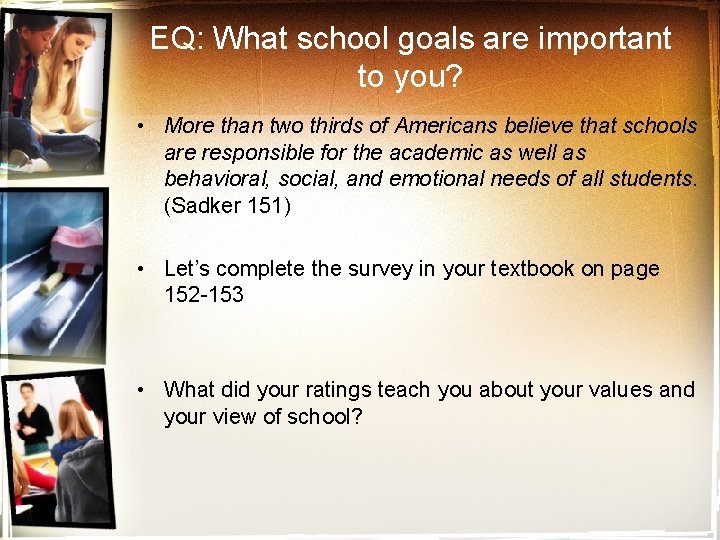 EQ: What school goals are important to you?

• More than two thirds of Americans believe that schools are responsible for the academic as well as behavioral, social, and emotional needs of all students. (Sadker 151)

• Let's complete the survey in your textbook on page 152-153

• What did your ratings teach you about your values and your view of school?